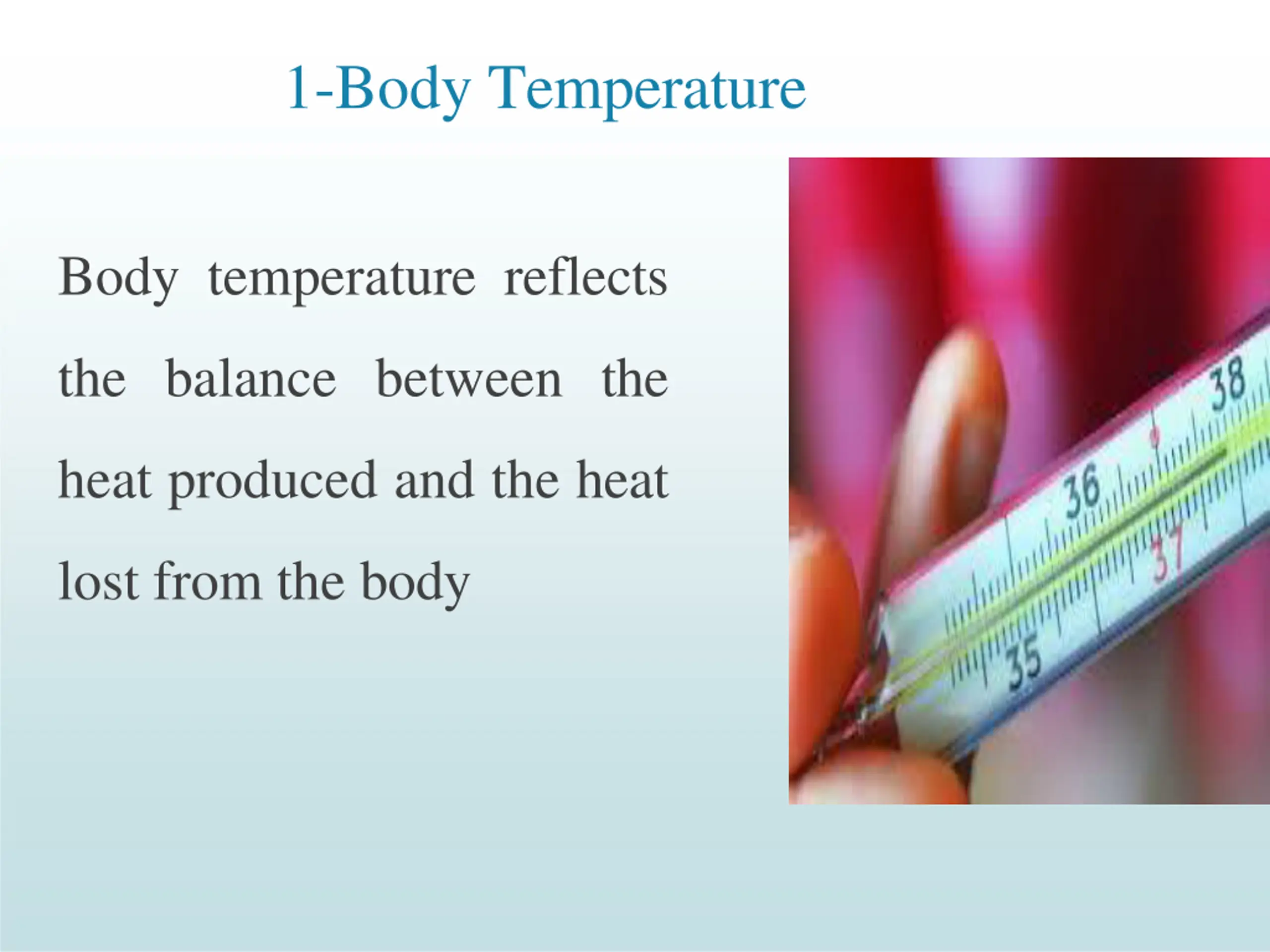 1-Body Temperature

Body temperature reflects the balance between the heat produced and the heat lost from the body

35
36
37
38